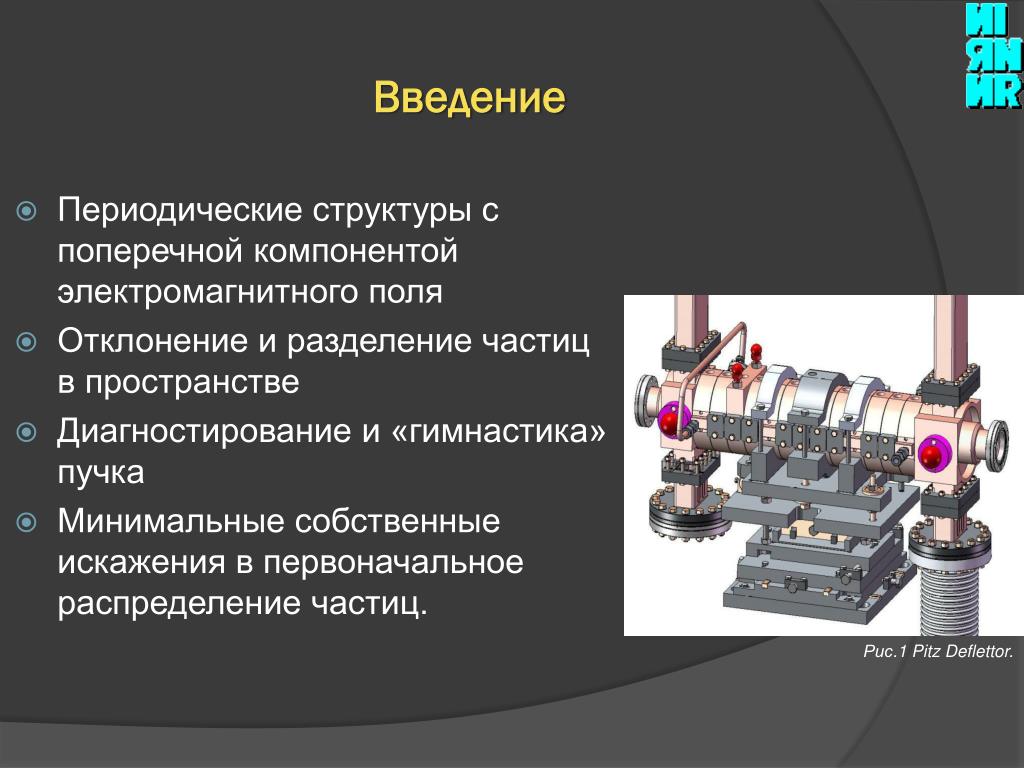 ИЯИ
INR

Введение

Периодические структуры с поперечной компонентой электромагнитного поля

Отклонение и разделение частиц в пространстве

Диагностирование и «гимнастика» пучка

Минимальные собственные искажения в первоначальное распределение частиц.

Рис.1 Pitz Deflettor.